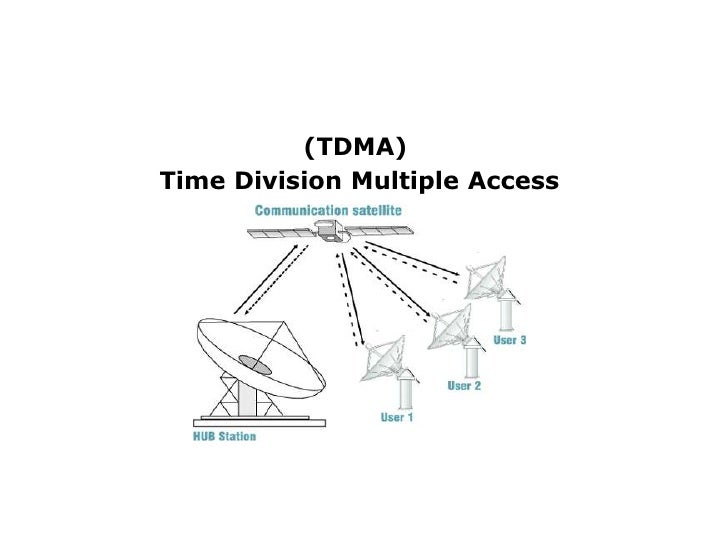 (TDMA)
Time Division Multiple Access

Communication satellite

User 3

User 2

User 1

HUB Station